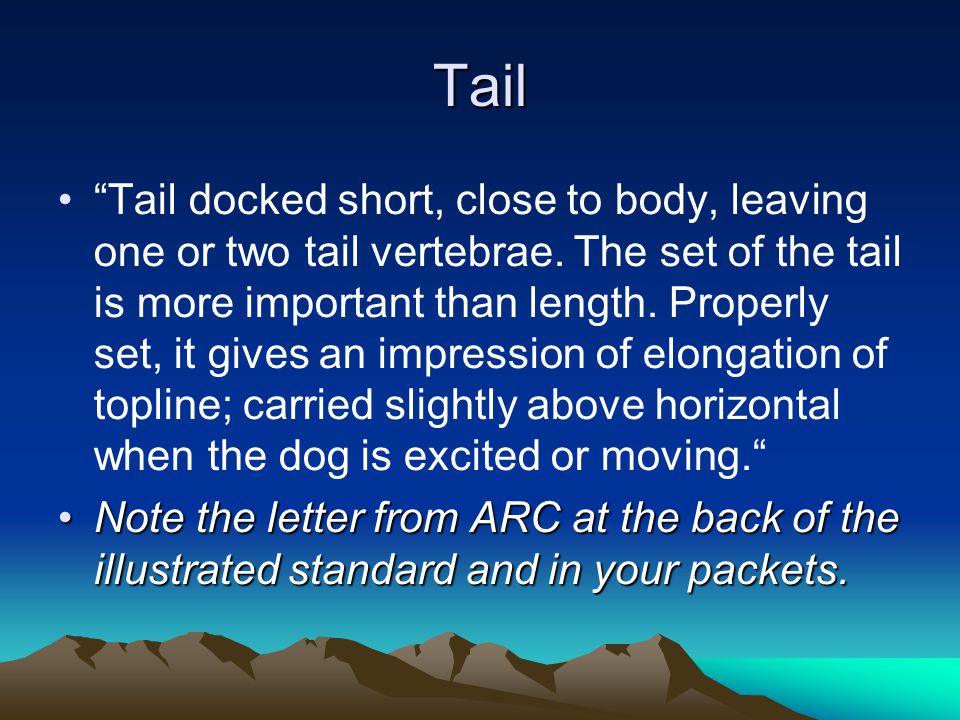 Tail

• “Tail docked short, close to body, leaving one or two tail vertebrae. The set of the tail is more important than length. Properly set, it gives an impression of elongation of topline; carried slightly above horizontal when the dog is excited or moving.“

• Note the letter from ARC at the back of the illustrated standard and in your packets.